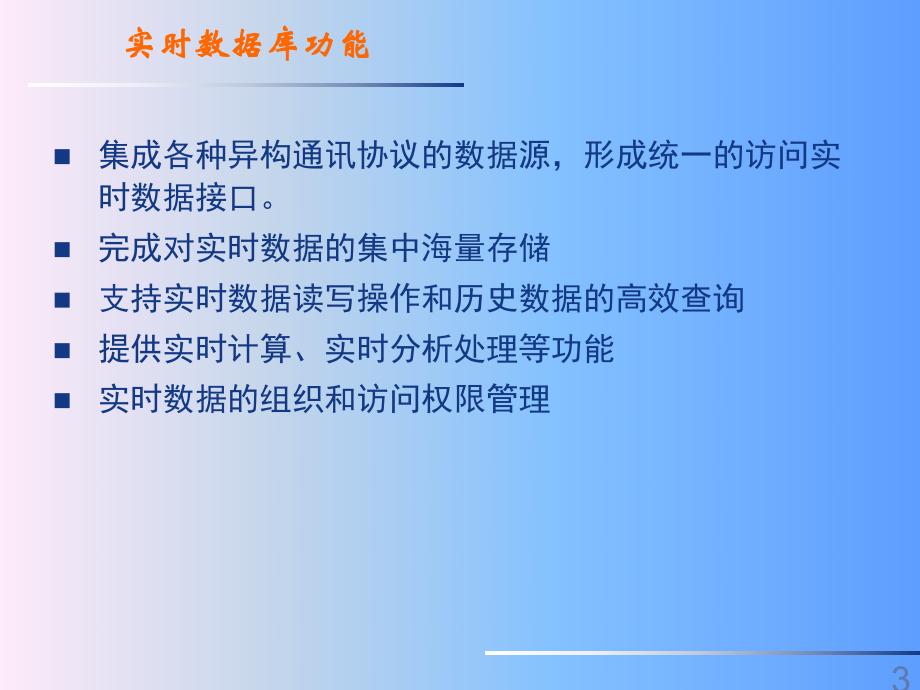 实时数据库功能

■ 集成各种异构通讯协议的数据源，形成统一的访问实时数据接口。

■ 完成对实时数据的集中海量存储

■ 支持实时数据读写操作和历史数据的高效查询

■ 提供实时计算、实时分析处理等功能

■ 实时数据的组织和访问权限管理

3